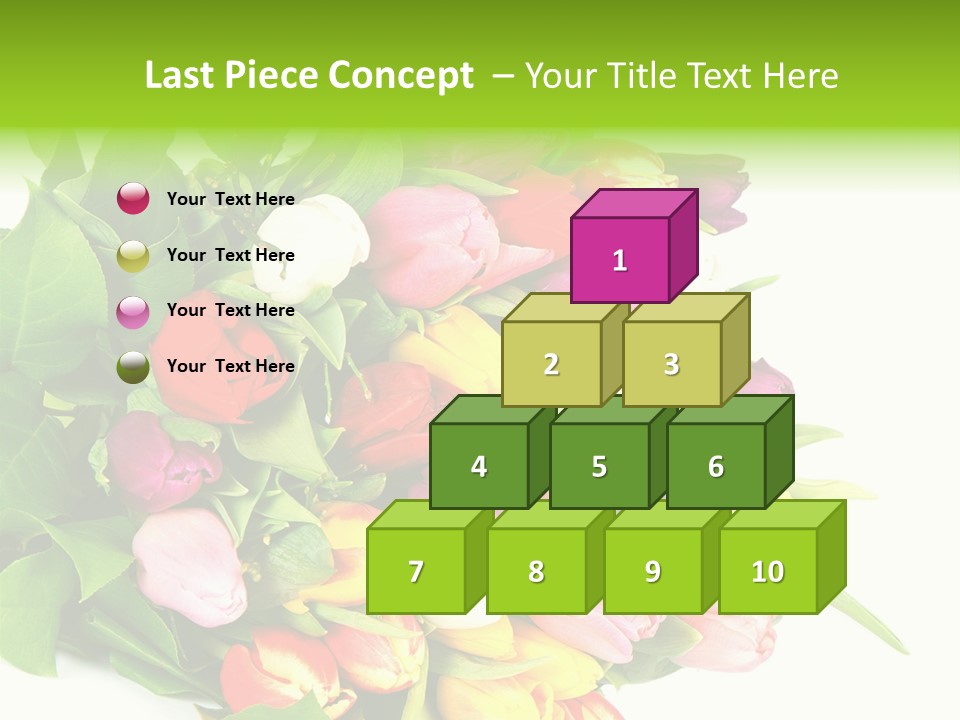 Last Piece Concept – Your Title Text Here

Your Text Here

Your Text Here

Your Text Here

Your Text Here

1

2

3

4

5

6

7

8

9

10